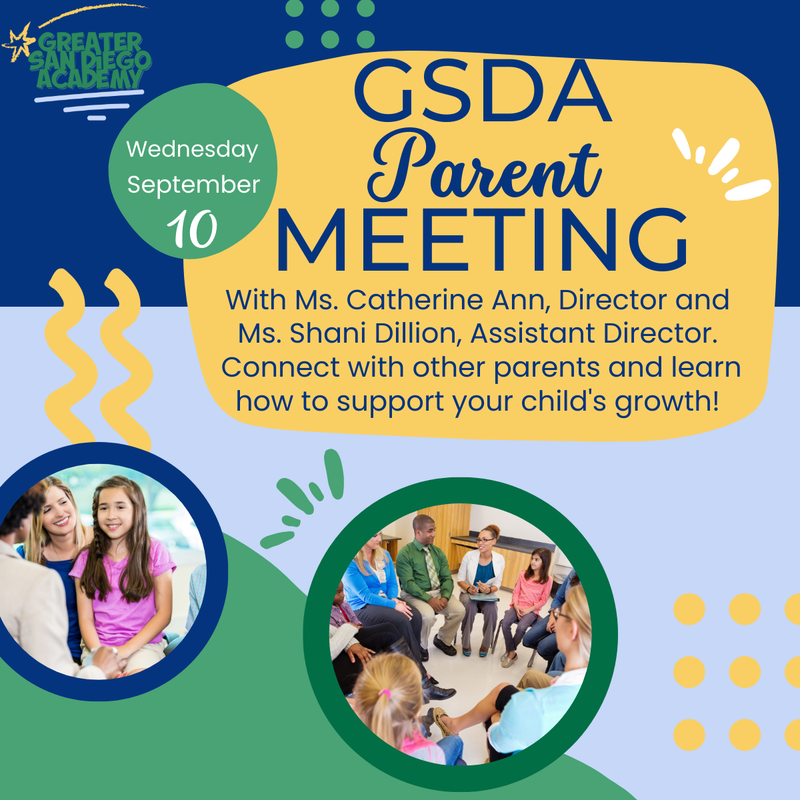 GREATER SAN DIEGO ACADEMY

Wednesday September 10

GSDA Parent MEETING

With Ms. Catherine Ann, Director and Ms. Shani Dillion, Assistant Director. Connect with other parents and learn how to support your child's growth!